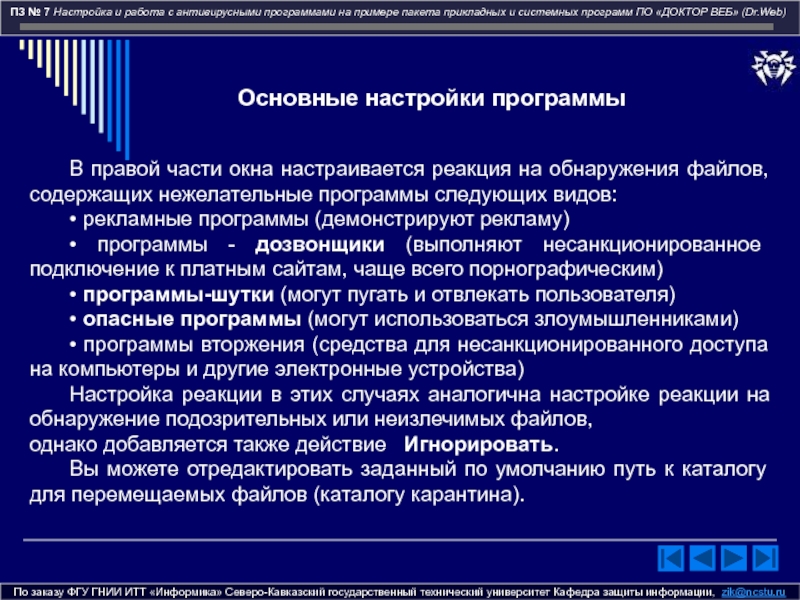 ПЗ № 7 Настройка и работа с антивирусными программами на примере пакета прикладных и системных программ ПО «ДОКТОР ВЕБ» (Dr.Web)

Основные настройки программы

В правой части окна настраивается реакция на обнаружения файлов, содержащих нежелательные программы следующих видов:

• рекламные программы (демонстрируют рекламу)

• программы - дозвонщики (выполняют несанкционированное подключение к платным сайтам, чаще всего порнографическим)

• программы-шутки (могут пугать и отвлекать пользователя)

• опасные программы (могут использоваться злоумышленниками)

• программы вторжения (средства для несанкционированного доступа на компьютеры и другие электронные устройства)

Настройка реакции в этих случаях аналогична настройке реакции на обнаружение подозрительных или неизлечимых файлов,
однако добавляется также действие Игнорировать.

Вы можете отредактировать заданный по умолчанию путь к каталогу для перемещаемых файлов (каталогу карантина).

По заказу ФГУ ГНИИ ИТТ «Информика» Северо-Кавказский государственный технический университет Кафедра защиты информации, zik@ncstu.ru